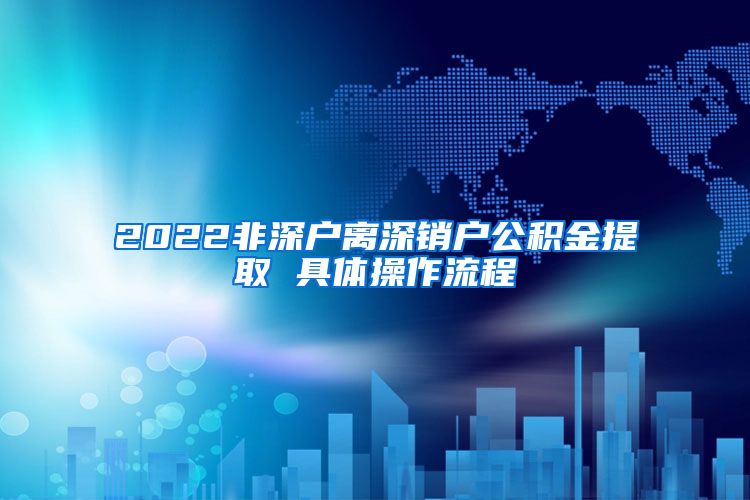 2022非深户离深销户公积金提取 具体操作流程